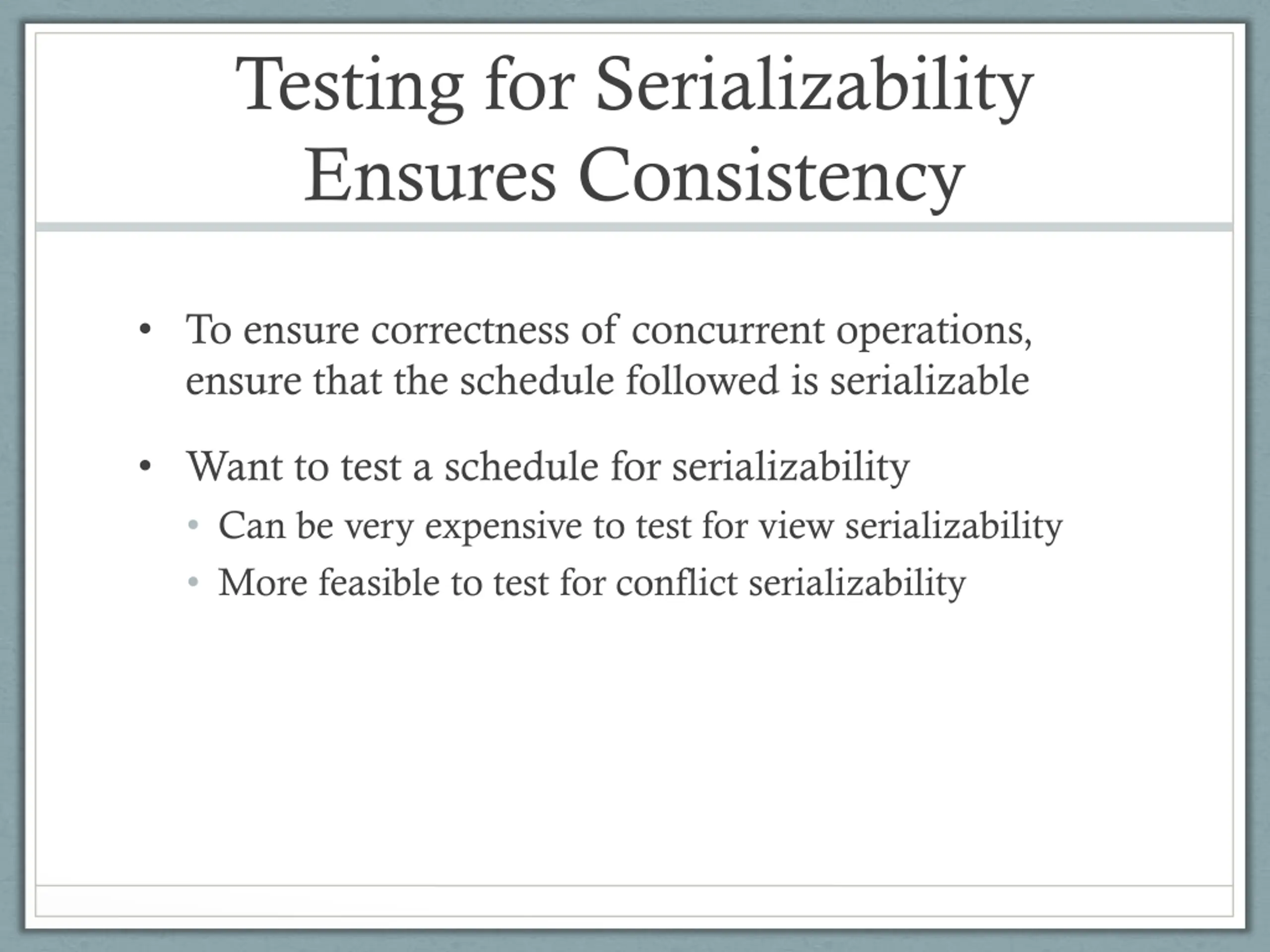 Testing for Serializability Ensures Consistency

• To ensure correctness of concurrent operations, ensure that the schedule followed is serializable

• Want to test a schedule for serializability
  • Can be very expensive to test for view serializability
  • More feasible to test for conflict serializability